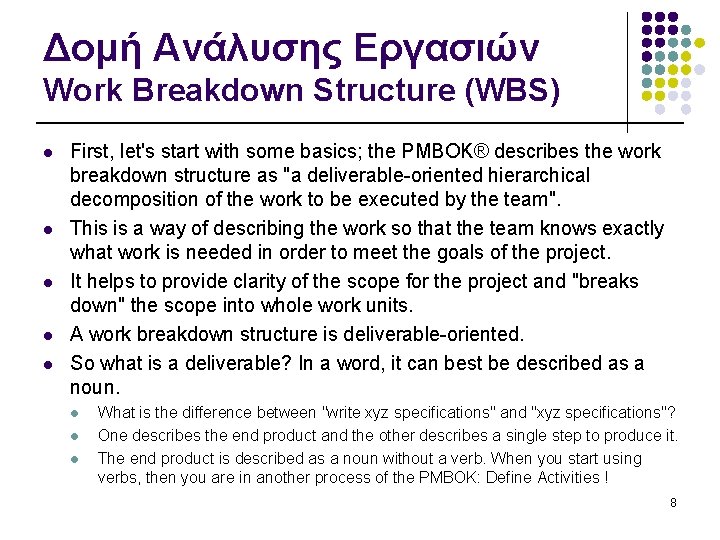 Δομή Ανάλυσης Εργασιών
Work Breakdown Structure (WBS)

- First, let's start with some basics; the PMBOK® describes the work breakdown structure as "a deliverable-oriented hierarchical decomposition of the work to be executed by the team".
- This is a way of describing the work so that the team knows exactly what work is needed in order to meet the goals of the project.
- It helps to provide clarity of the scope for the project and "breaks down" the scope into whole work units.
- A work breakdown structure is deliverable-oriented.
- So what is a deliverable? In a word, it can best be described as a noun.
  - What is the difference between "write xyz specifications" and "xyz specifications"?
  - One describes the end product and the other describes a single step to produce it.
  - The end product is described as a noun without a verb. When you start using verbs, then you are in another process of the PMBOK: Define Activities !

8